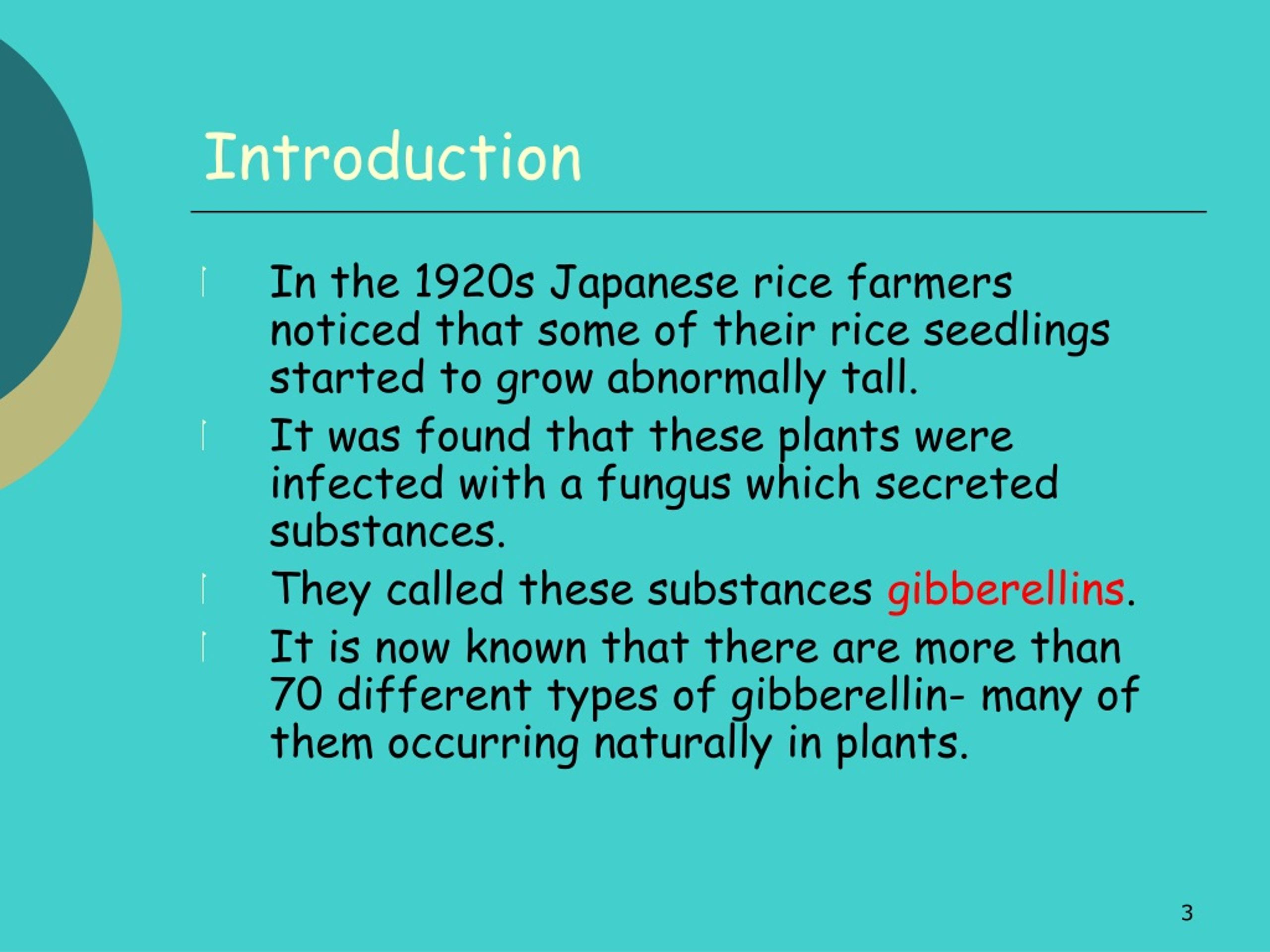 Introduction

In the 1920s Japanese rice farmers noticed that some of their rice seedlings started to grow abnormally tall.

It was found that these plants were infected with a fungus which secreted substances.

They called these substances gibberellins.

It is now known that there are more than 70 different types of gibberellin- many of them occurring naturally in plants.

3